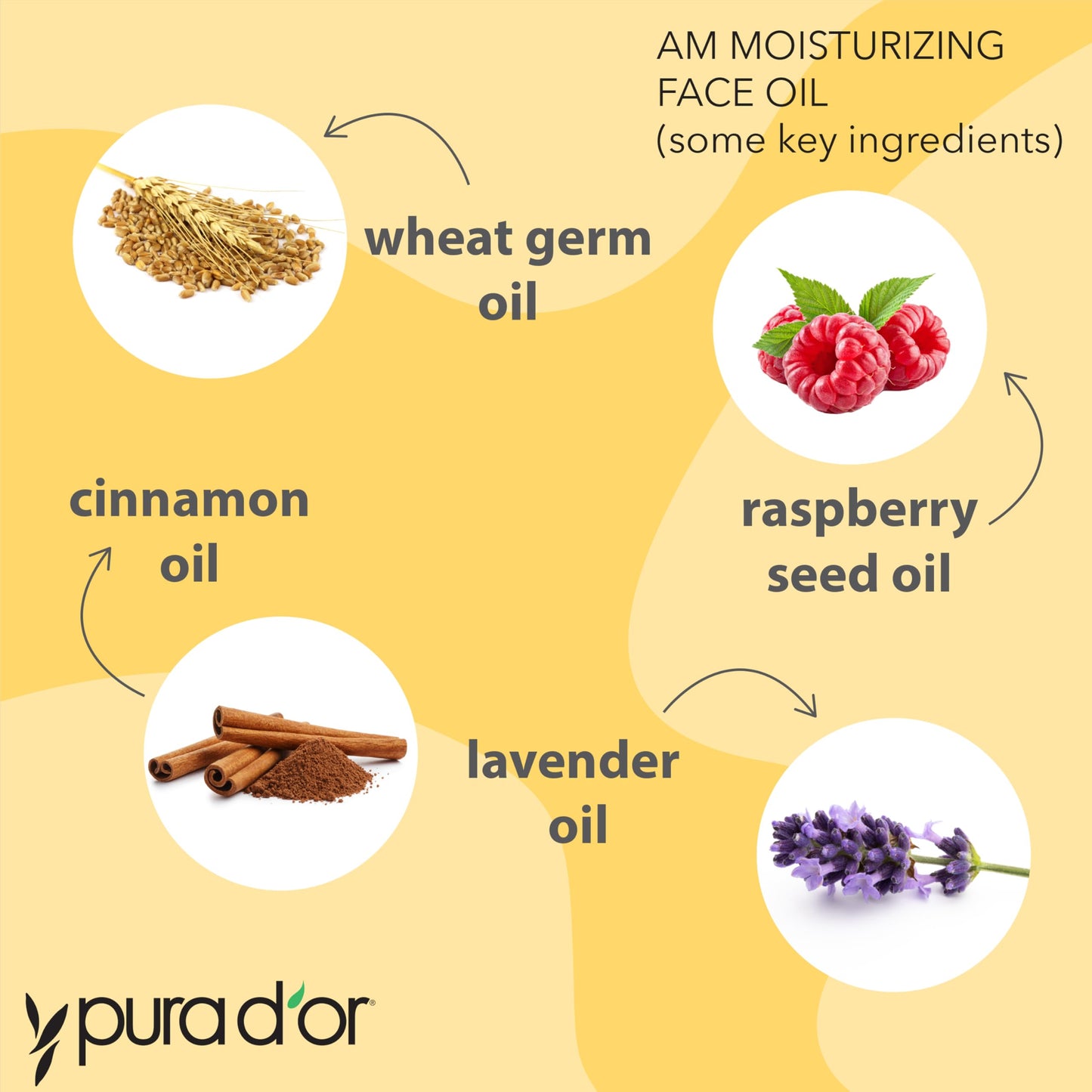 AM MOISTURIZING FACE OIL
(some key ingredients)

wheat germ oil

raspberry seed oil

cinnamon oil

lavender oil

pura d'or®